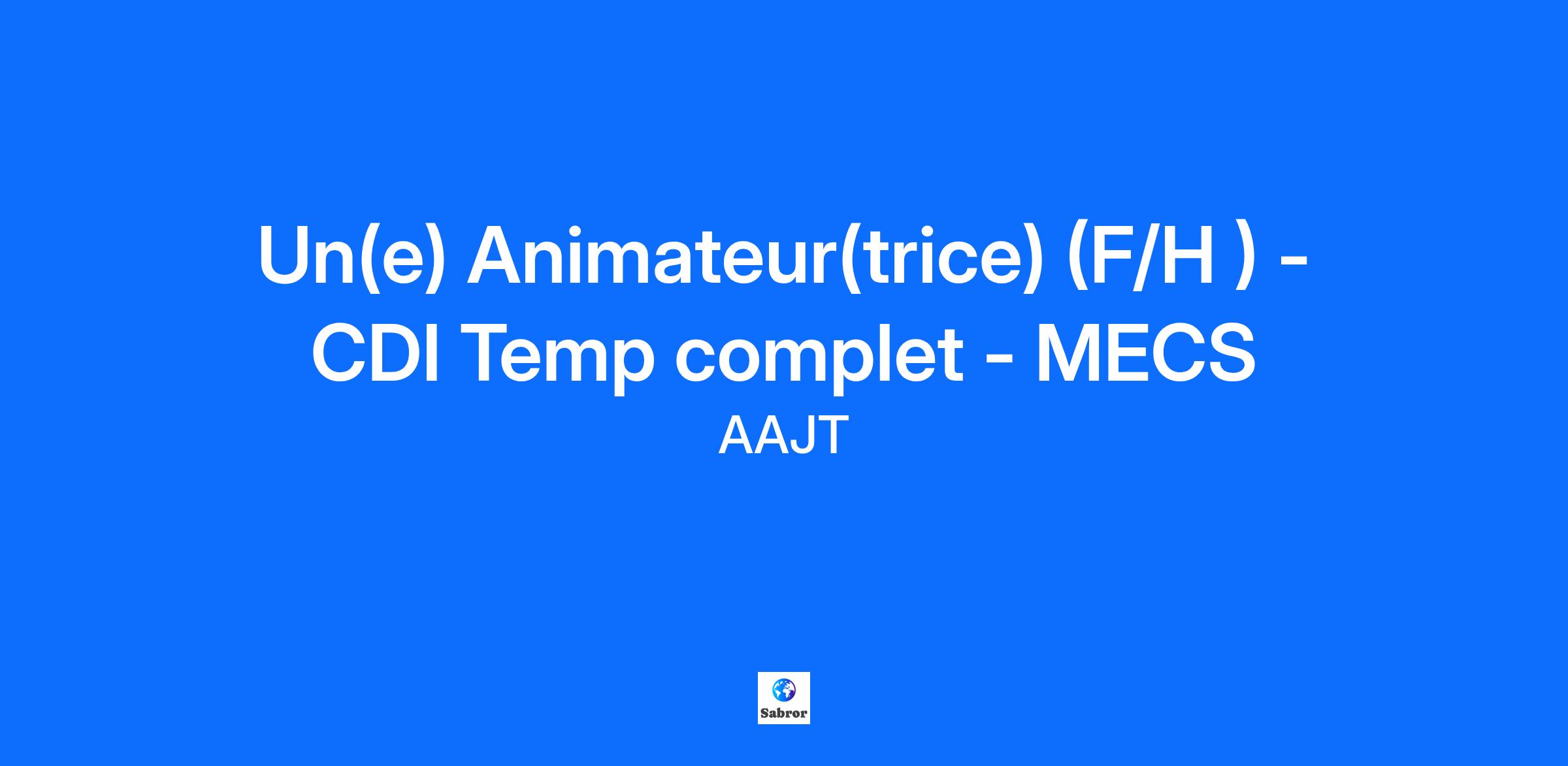 Un(e) Animateur(trice) (F/H ) - CDI Temp complet - MECS

AAJT

Sabror